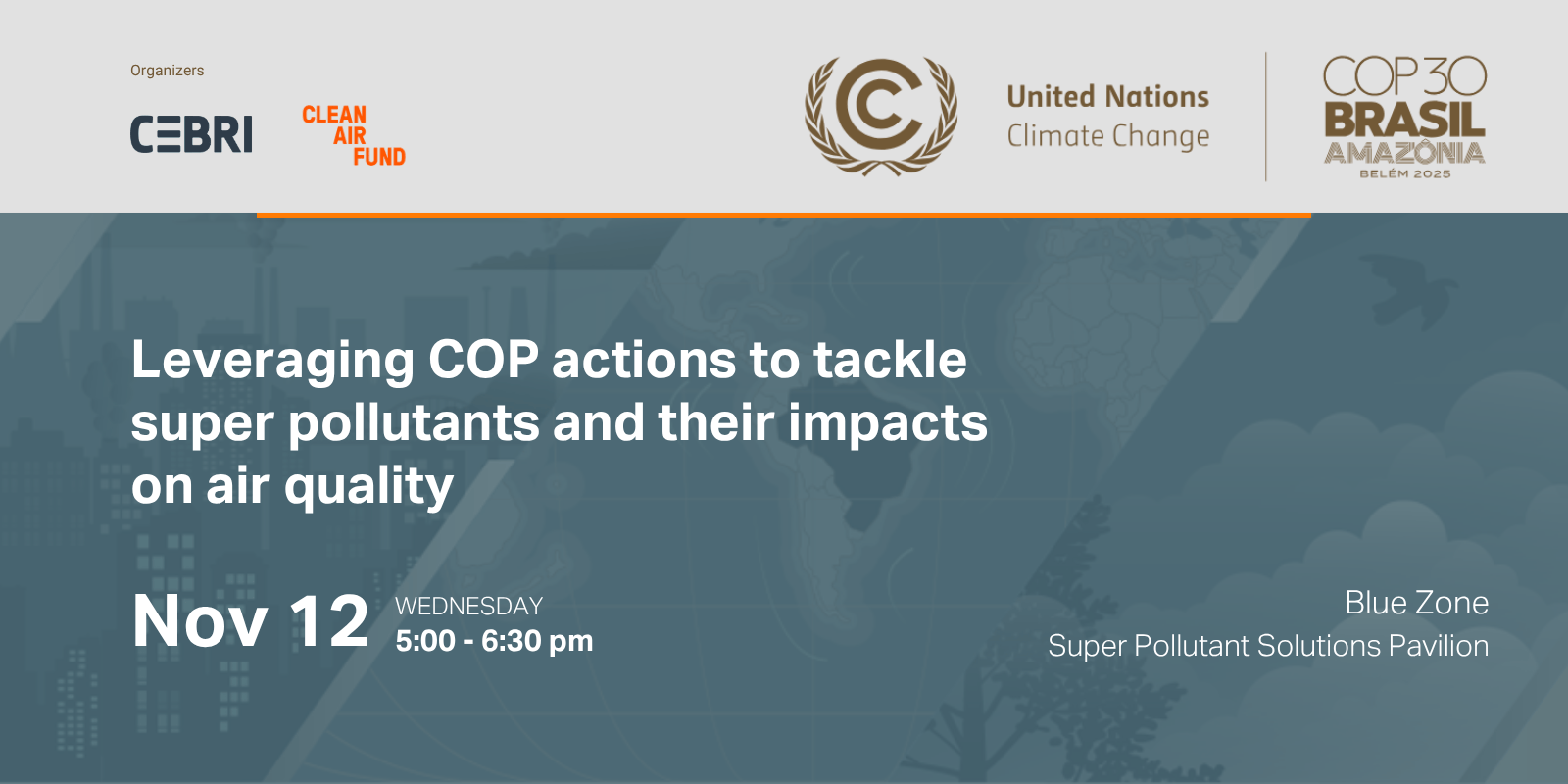 Organizers

CEBRI

CLEAN AIR FUND

United Nations
Climate Change

COP30
BRASIL
AMAZÔNIA
BELÉM 2025

Leveraging COP actions to tackle super pollutants and their impacts on air quality

Nov 12 WEDNESDAY
5:00 - 6:30 pm

Blue Zone
Super Pollutant Solutions Pavilion